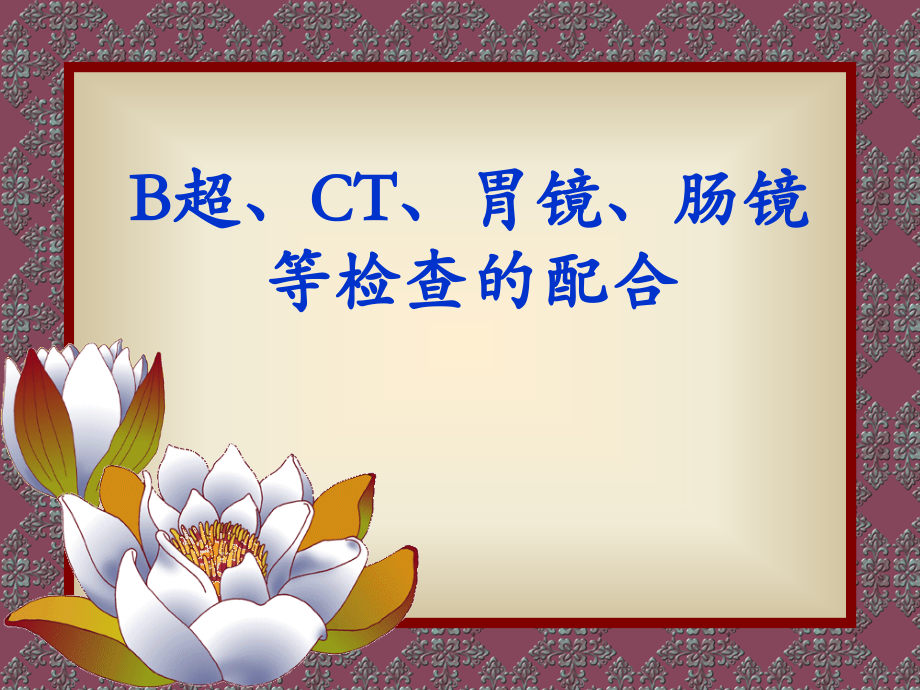 B超、CT、胃镜、肠镜等检查的配合